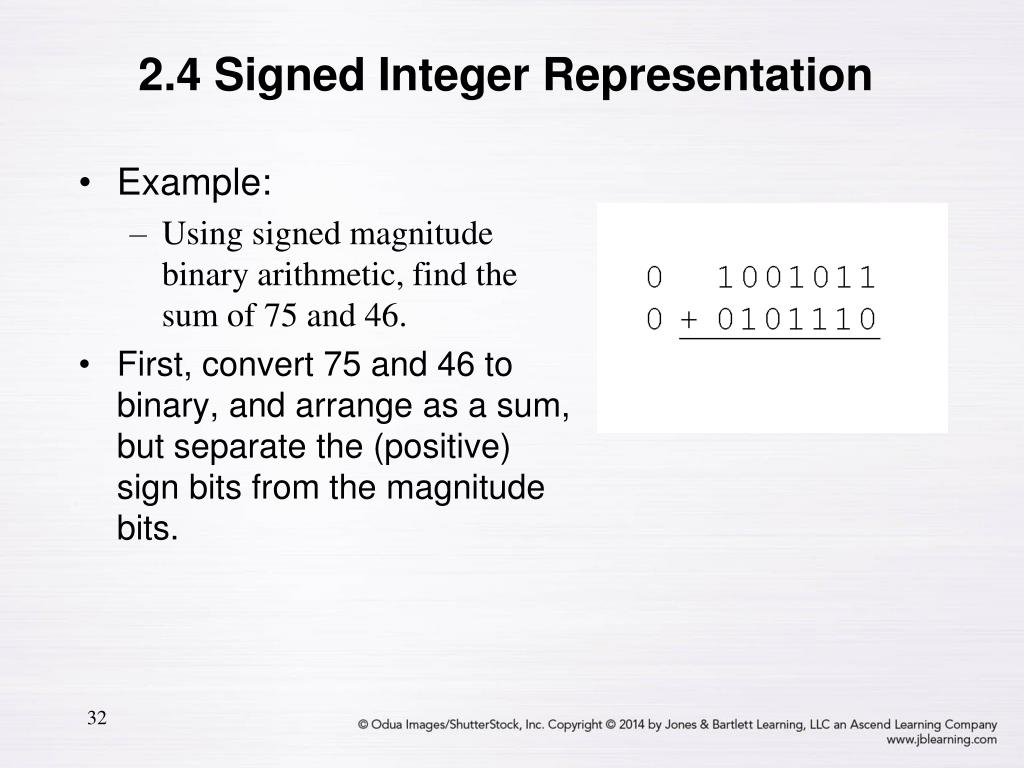 2.4 Signed Integer Representation

• Example:
– Using signed magnitude binary arithmetic, find the sum of 75 and 46.
• First, convert 75 and 46 to binary, and arrange as a sum, but separate the (positive) sign bits from the magnitude bits.

0   1001011
0 + 0101110

32

© Odua Images/ShutterStock, Inc. Copyright © 2014 by Jones & Bartlett Learning, LLC an Ascend Learning Company
www.jblearning.com